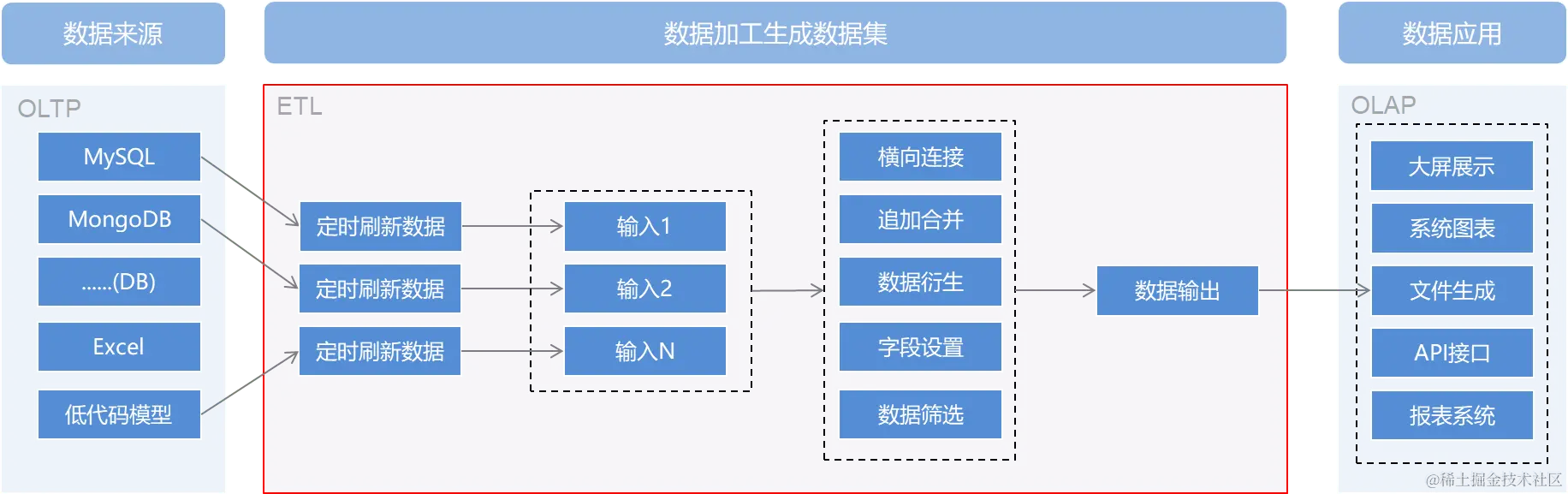 数据来源

数据加工生成数据集

数据应用

OLTP

MySQL

MongoDB

......(DB)

Excel

低代码模型

ETL

定时刷新数据

定时刷新数据

定时刷新数据

输入1

输入2

输入N

横向连接

追加合并

数据衍生

字段设置

数据筛选

数据输出

OLAP

大屏展示

系统图表

文件生成

API接口

报表系统

@稀土掘金技术社区